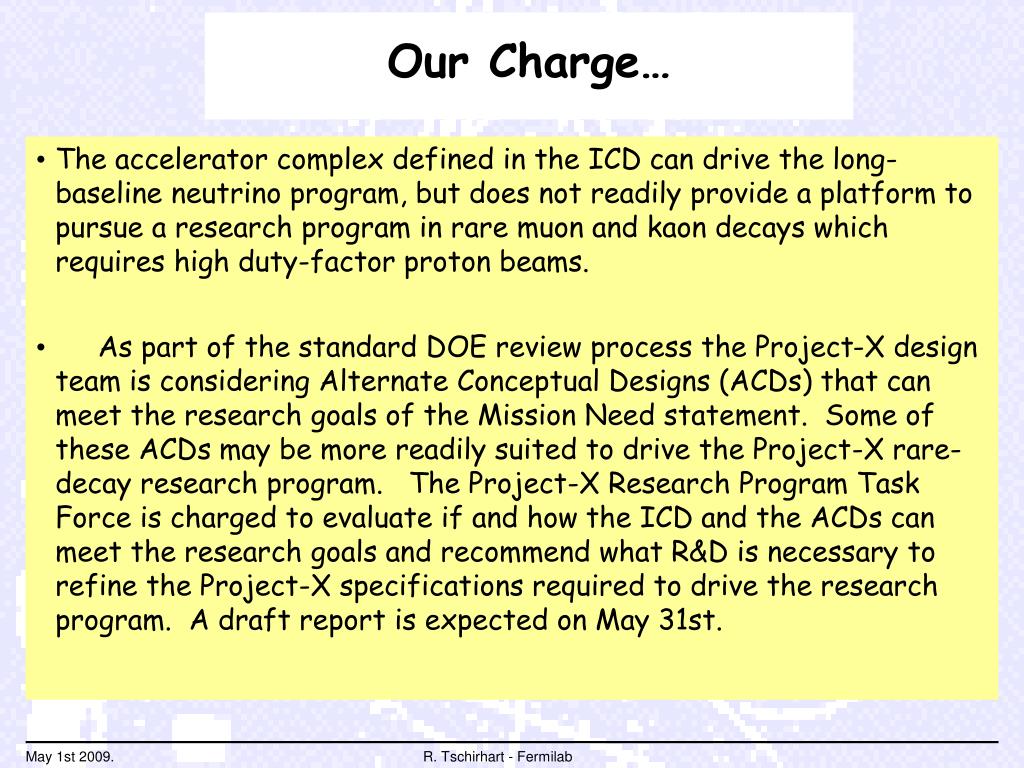 Our Charge…

• The accelerator complex defined in the ICD can drive the long-baseline neutrino program, but does not readily provide a platform to pursue a research program in rare muon and kaon decays which requires high duty-factor proton beams.

• As part of the standard DOE review process the Project-X design team is considering Alternate Conceptual Designs (ACDs) that can meet the research goals of the Mission Need statement. Some of these ACDs may be more readily suited to drive the Project-X rare-decay research program. The Project-X Research Program Task Force is charged to evaluate if and how the ICD and the ACDs can meet the research goals and recommend what R&D is necessary to refine the Project-X specifications required to drive the research program. A draft report is expected on May 31st.

May 1st 2009. R. Tschirhart - Fermilab